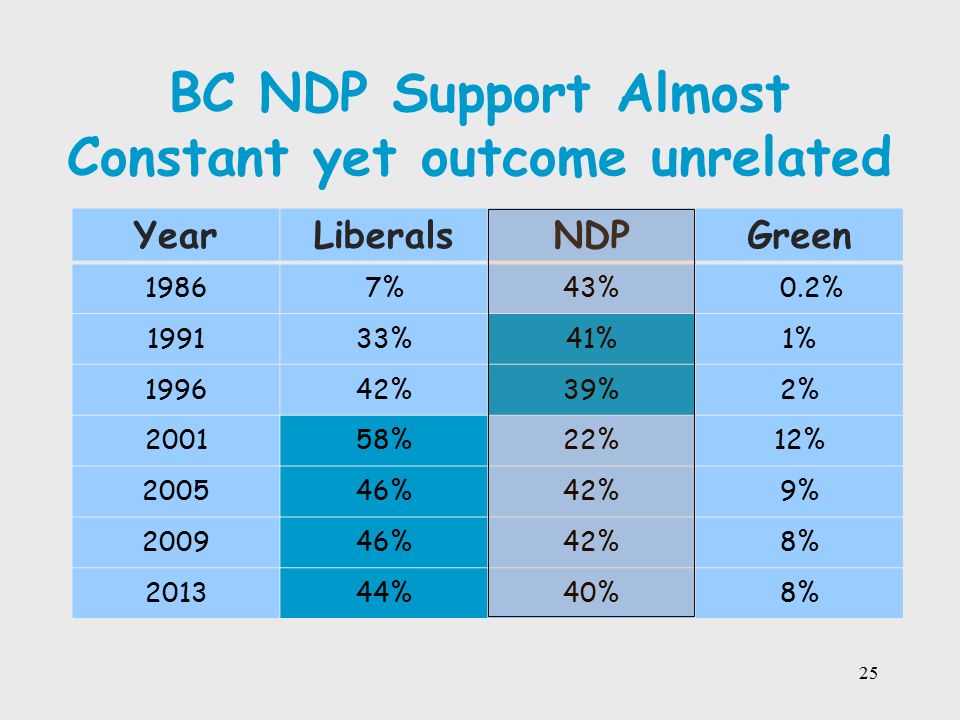 BC NDP Support Almost Constant yet outcome unrelated

| Year | Liberals | NDP | Green |
|---|---|---|---|
| 1986 | 7% | 43% | 0.2% |
| 1991 | 33% | 41% | 1% |
| 1996 | 42% | 39% | 2% |
| 2001 | 58% | 22% | 12% |
| 2005 | 46% | 42% | 9% |
| 2009 | 46% | 42% | 8% |
| 2013 | 44% | 40% | 8% |

25